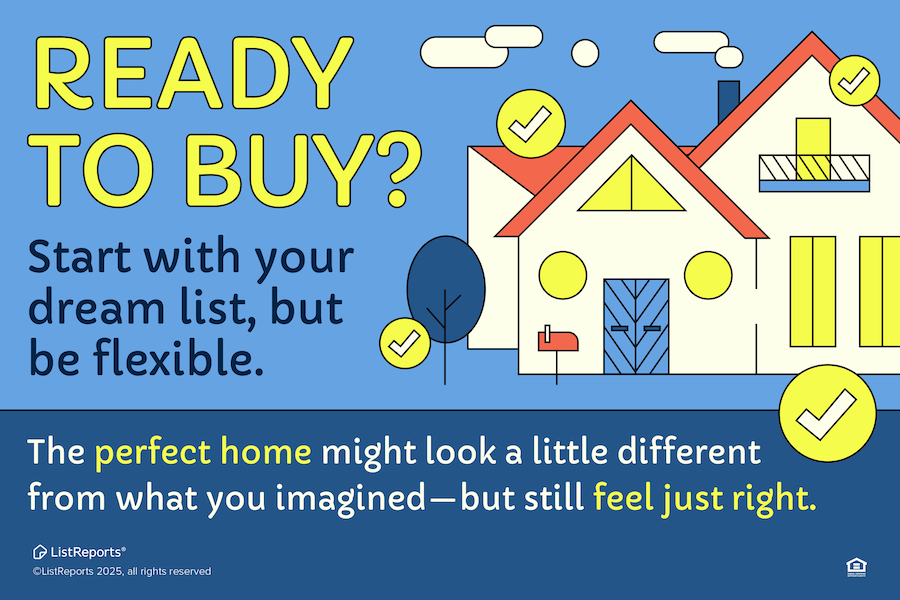 READY TO BUY?

Start with your dream list, but be flexible.

The perfect home might look a little different from what you imagined—but still feel just right.

ListReports®
©ListReports 2025, all rights reserved